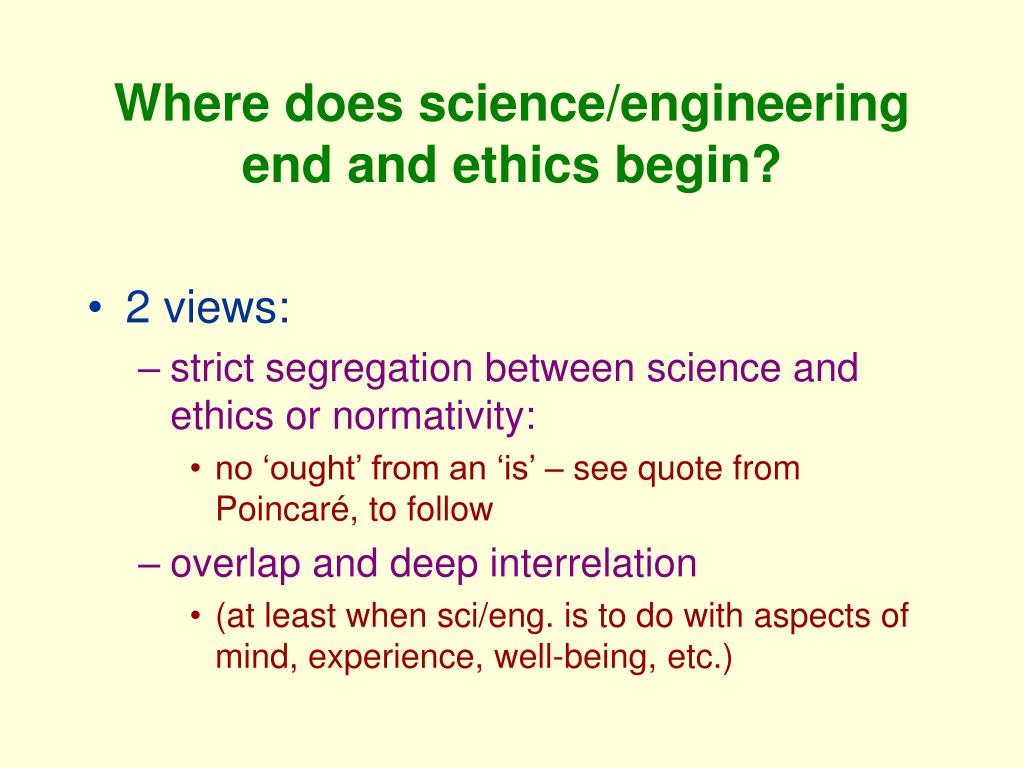 Where does science/engineering end and ethics begin?

• 2 views:
– strict segregation between science and ethics or normativity:
• no ‘ought’ from an ‘is’ – see quote from Poincaré, to follow
– overlap and deep interrelation
• (at least when sci/eng. is to do with aspects of mind, experience, well-being, etc.)